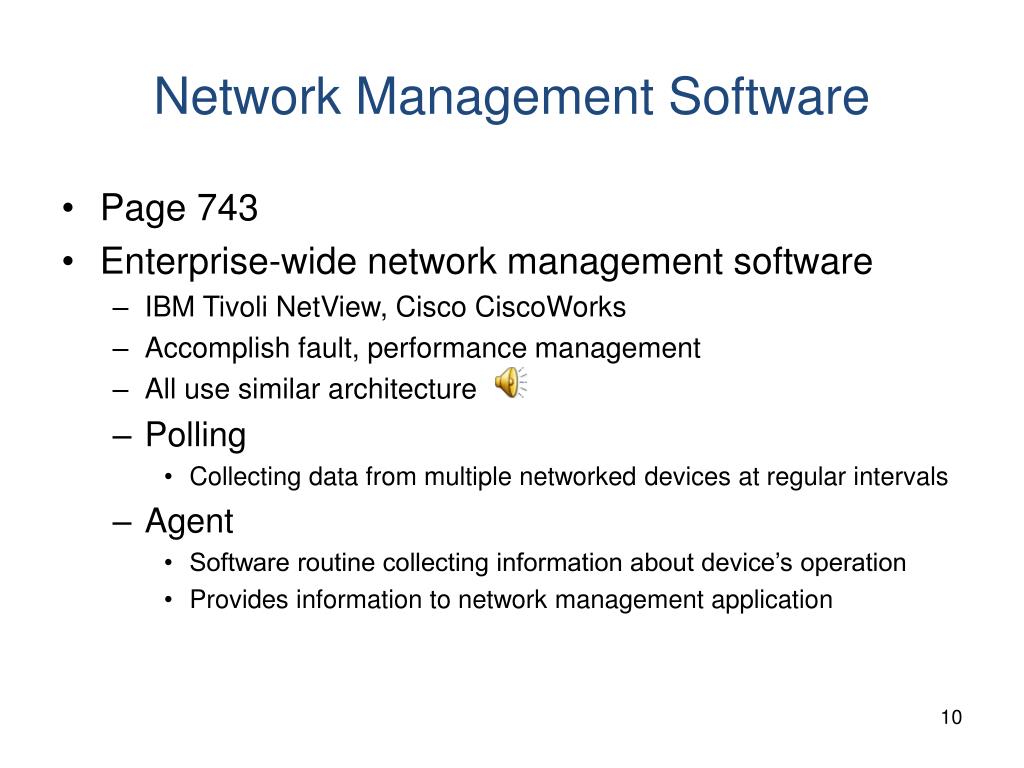 Network Management Software

• Page 743
• Enterprise-wide network management software
  – IBM Tivoli NetView, Cisco CiscoWorks
  – Accomplish fault, performance management
  – All use similar architecture
  – Polling
    • Collecting data from multiple networked devices at regular intervals
  – Agent
    • Software routine collecting information about device's operation
    • Provides information to network management application

10